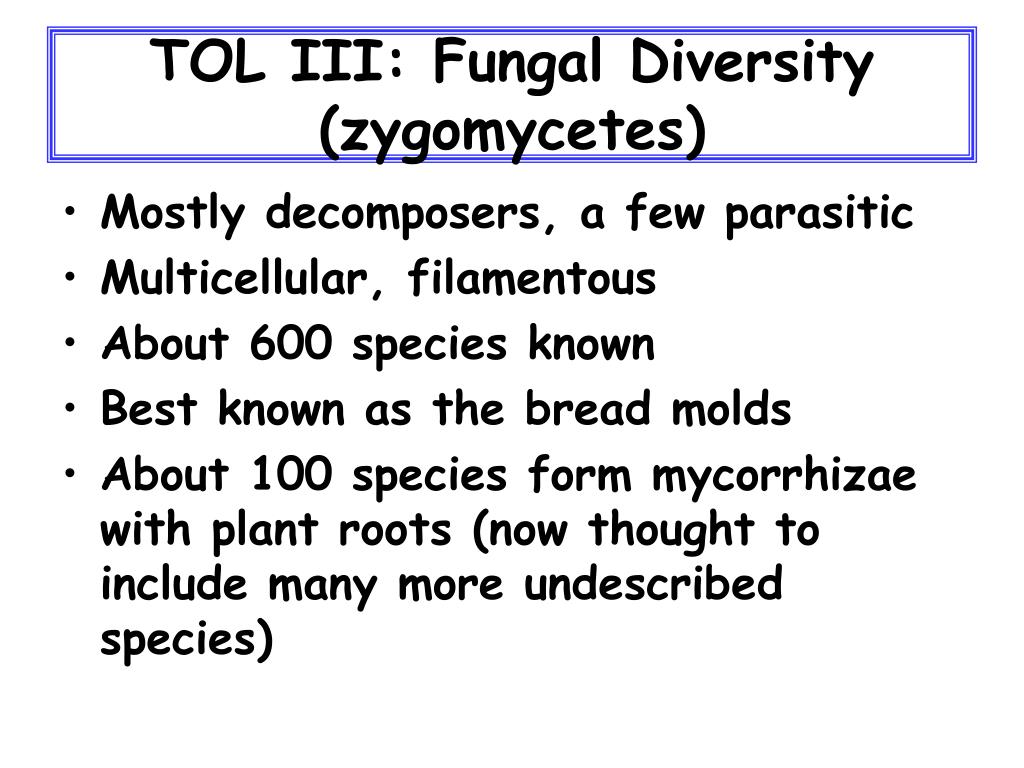 TOL III: Fungal Diversity (zygomycetes)

• Mostly decomposers, a few parasitic
• Multicellular, filamentous
• About 600 species known
• Best known as the bread molds
• About 100 species form mycorrhizae with plant roots (now thought to include many more undescribed species)